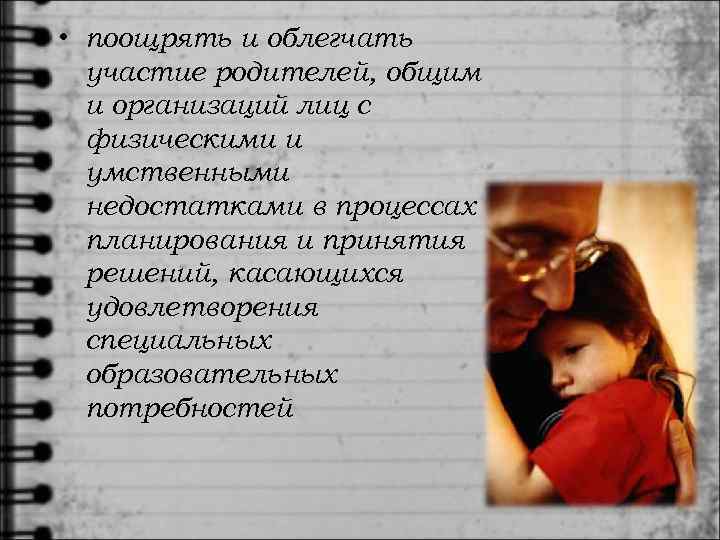 • поощрять и облегчать участие родителей, общим и организаций лиц с физическими и умственными недостатками в процессах планирования и принятия решений, касающихся удовлетворения специальных образовательных потребностей